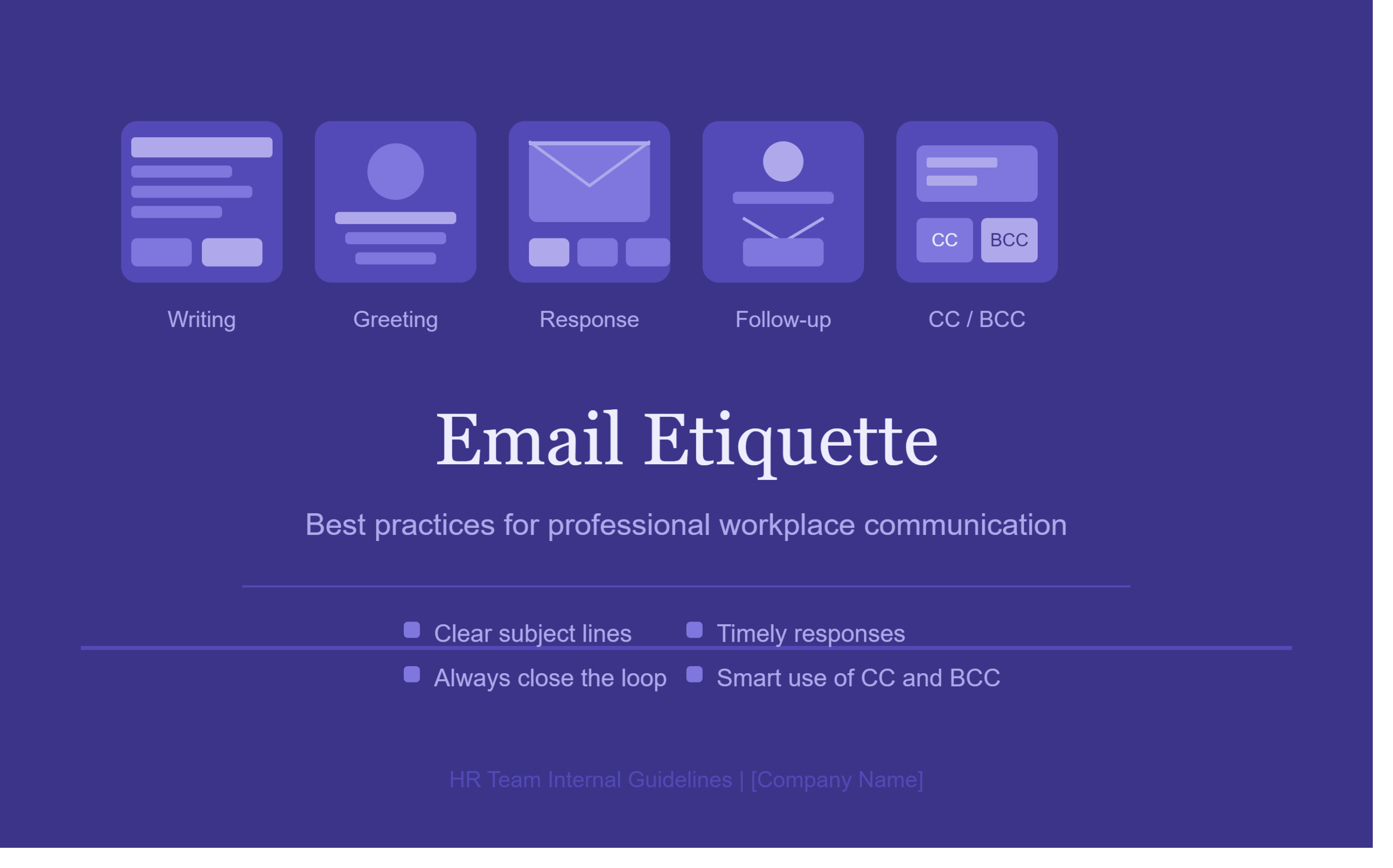 CC BCC

Writing Greeting Response Follow-up CC / BCC

Email Etiquette

Best practices for professional workplace communication

Clear subject lines
Timely responses
Always close the loop
Smart use of CC and BCC

HR Team Internal Guidelines | [Company Name]